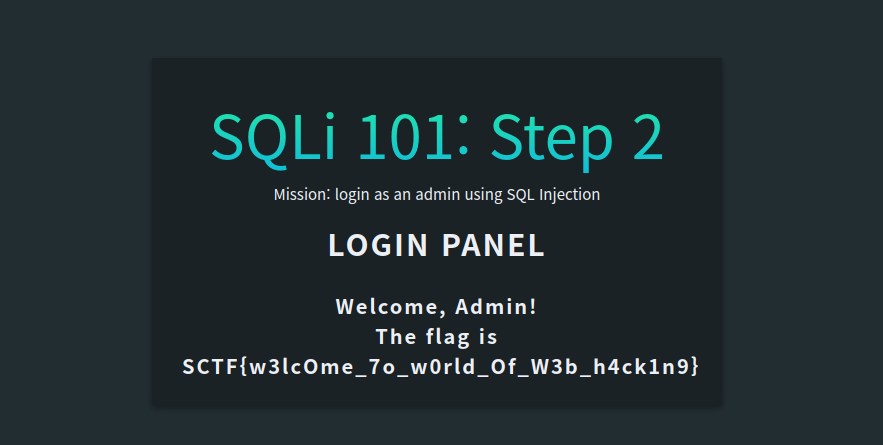 SQLi 101: Step 2

Mission: login as an admin using SQL Injection

LOGIN PANEL

Welcome, Admin!
The flag is
SCTF{w3lcOme_7o_w0rld_Of_W3b_h4ck1n9}